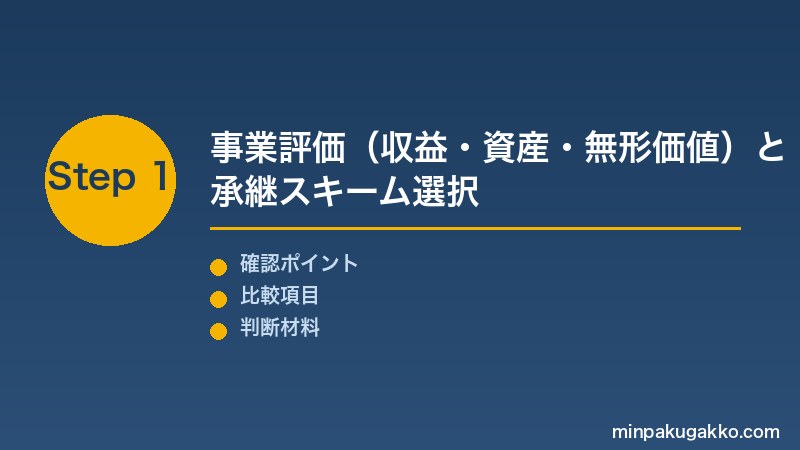 Step 1

事業評価（収益・資産・無形価値）と承継スキーム選択

確認ポイント
比較項目
判断材料

minpakugakko.com